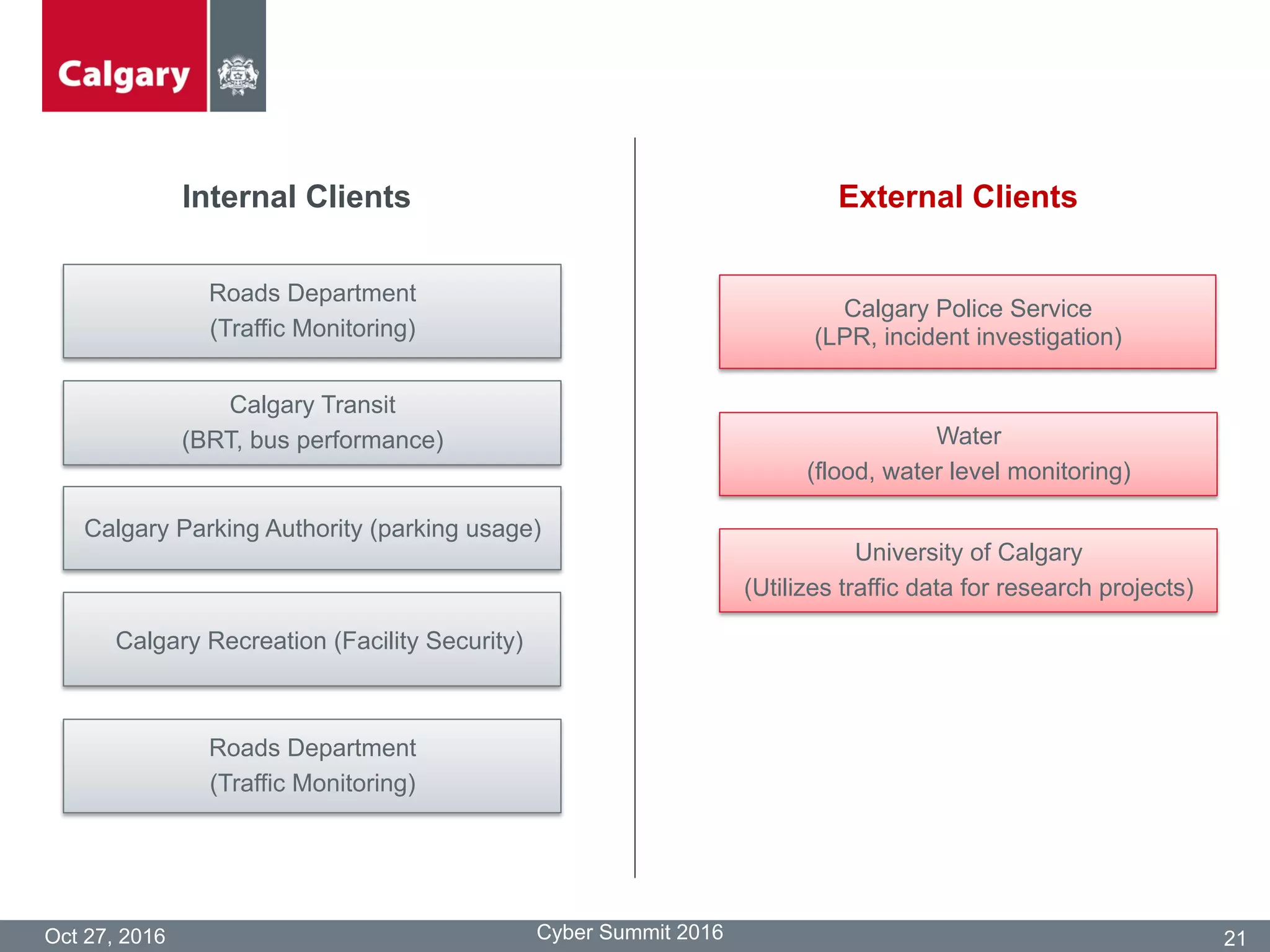 Calgary

Internal Clients

Roads Department
(Traffic Monitoring)

Calgary Transit
(BRT, bus performance)

Calgary Parking Authority (parking usage)

Calgary Recreation (Facility Security)

Roads Department
(Traffic Monitoring)

External Clients

Calgary Police Service
(LPR, incident investigation)

Water
(flood, water level monitoring)

University of Calgary
(Utilizes traffic data for research projects)

Oct 27, 2016

Cyber Summit 2016

21